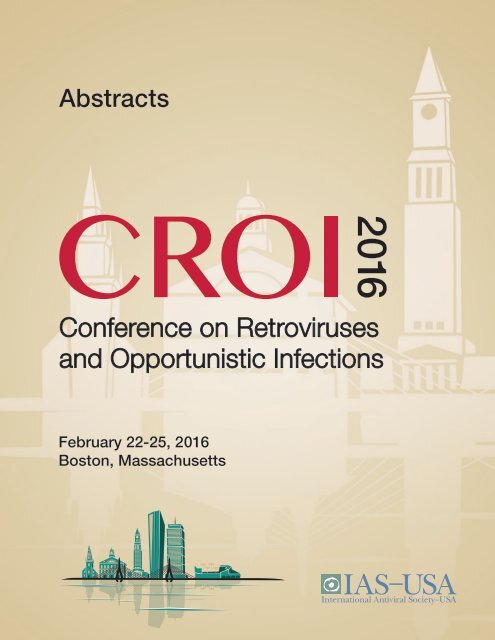 Abstracts

CROI 2016

Conference on Retroviruses and Opportunistic Infections

February 22-25, 2016
Boston, Massachusetts

IAS–USA
International Antiviral Society–USA